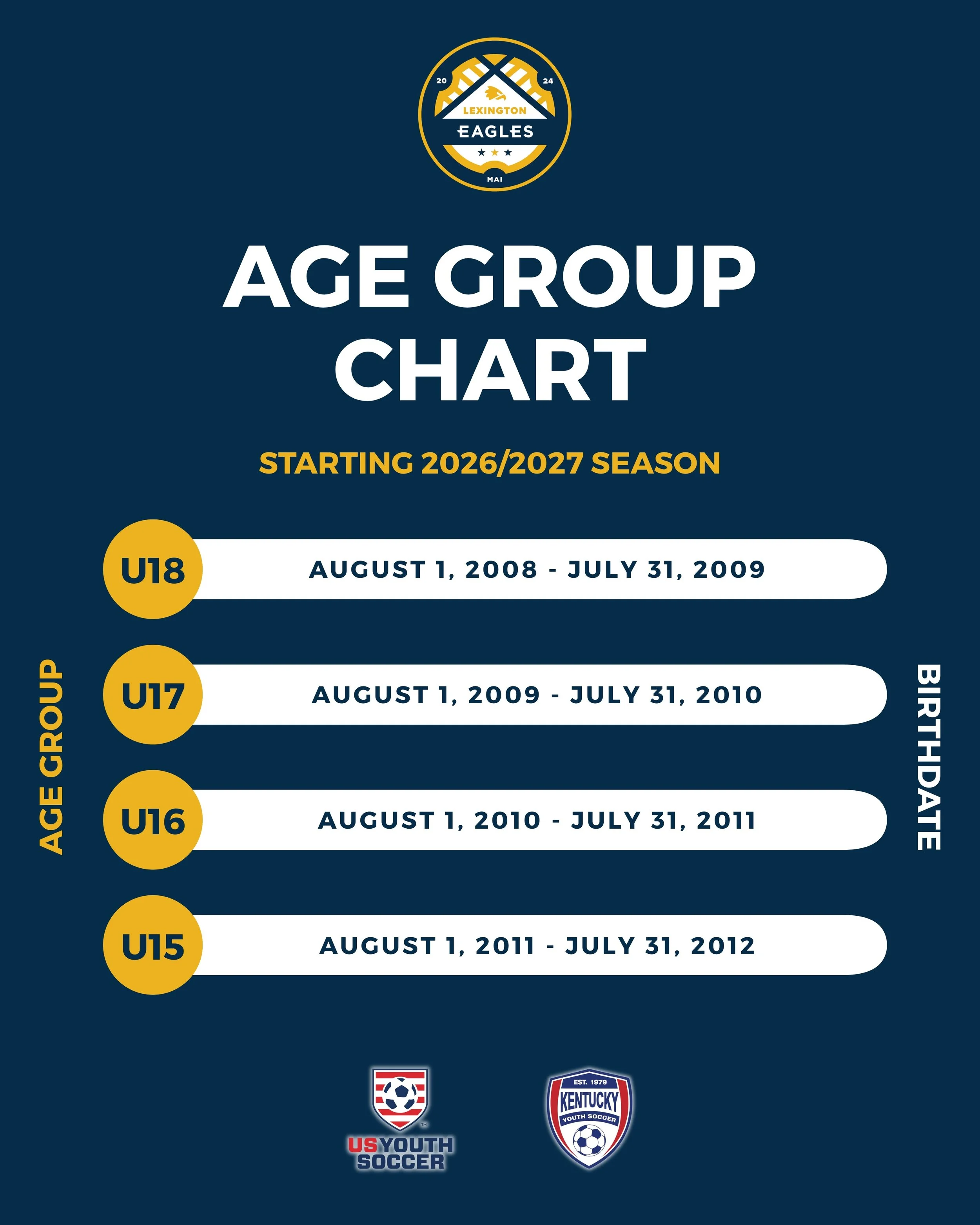 20 24
LEXINGTON
EAGLES
MAI

AGE GROUP CHART

STARTING 2026/2027 SEASON

AGE GROUP

BIRTHDATE

U18 AUGUST 1, 2008 - JULY 31, 2009

U17 AUGUST 1, 2009 - JULY 31, 2010

U16 AUGUST 1, 2010 - JULY 31, 2011

U15 AUGUST 1, 2011 - JULY 31, 2012

US YOUTH SOCCER

EST. 1979
KENTUCKY
YOUTH SOCCER